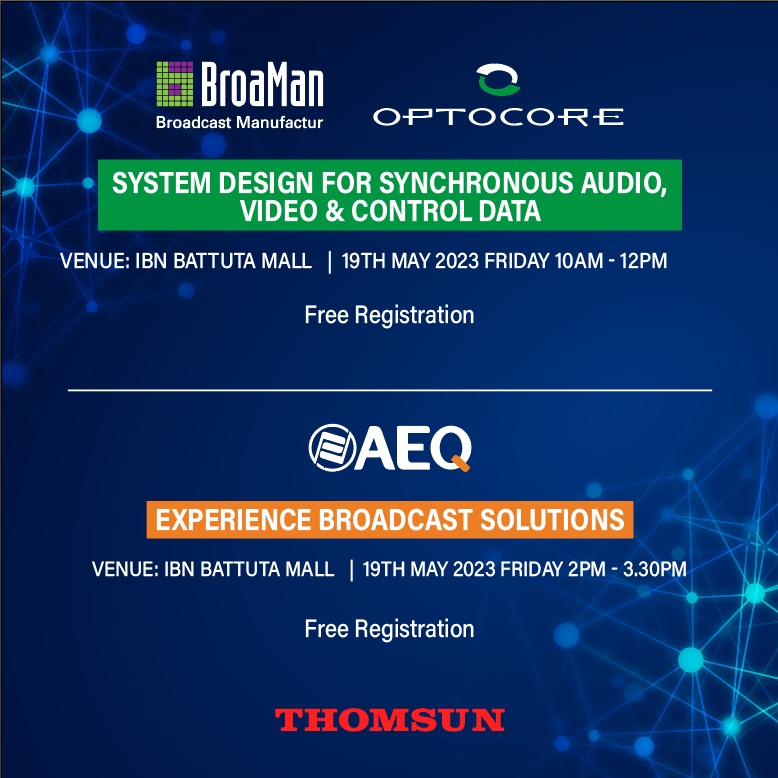 BroaMan
Broadcast Manufactur

OPTOCORE

SYSTEM DESIGN FOR SYNCHRONOUS AUDIO, VIDEO & CONTROL DATA

VENUE: IBN BATTUTA MALL | 19TH MAY 2023 FRIDAY 10AM - 12PM

Free Registration

AEQ

EXPERIENCE BROADCAST SOLUTIONS

VENUE: IBN BATTUTA MALL | 19TH MAY 2023 FRIDAY 2PM - 3.30PM

Free Registration

THOMSUN